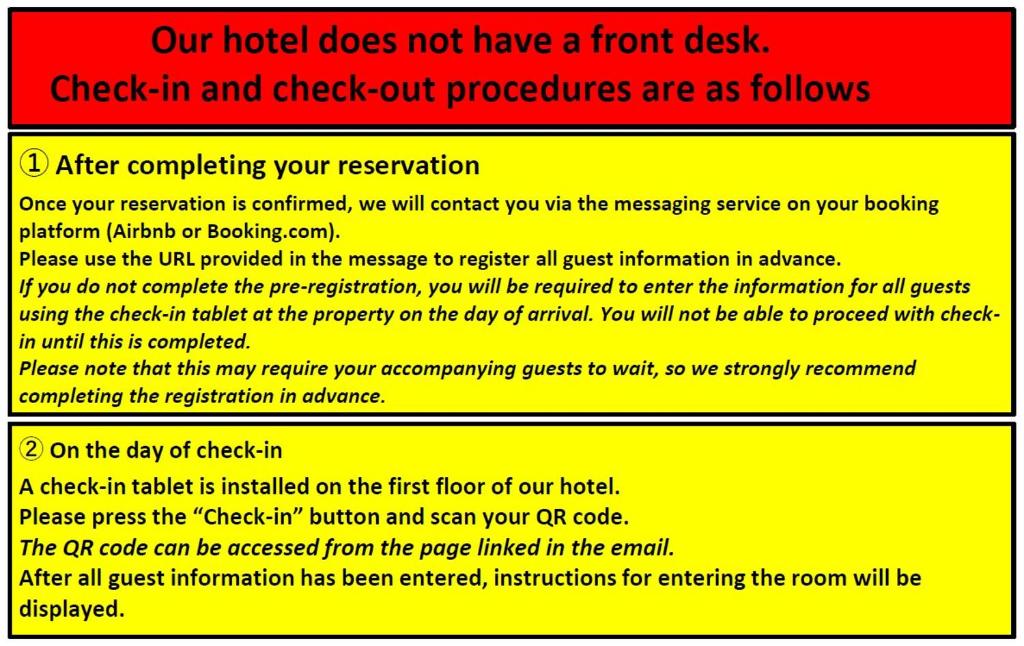 Our hotel does not have a front desk.
Check-in and check-out procedures are as follows

① After completing your reservation

Once your reservation is confirmed, we will contact you via the messaging service on your booking platform (Airbnb or Booking.com).
Please use the URL provided in the message to register all guest information in advance.
If you do not complete the pre-registration, you will be required to enter the information for all guests using the check-in tablet at the property on the day of arrival. You will not be able to proceed with check-in until this is completed.
Please note that this may require your accompanying guests to wait, so we strongly recommend completing the registration in advance.

② On the day of check-in

A check-in tablet is installed on the first floor of our hotel.
Please press the “Check-in” button and scan your QR code.
The QR code can be accessed from the page linked in the email.
After all guest information has been entered, instructions for entering the room will be displayed.